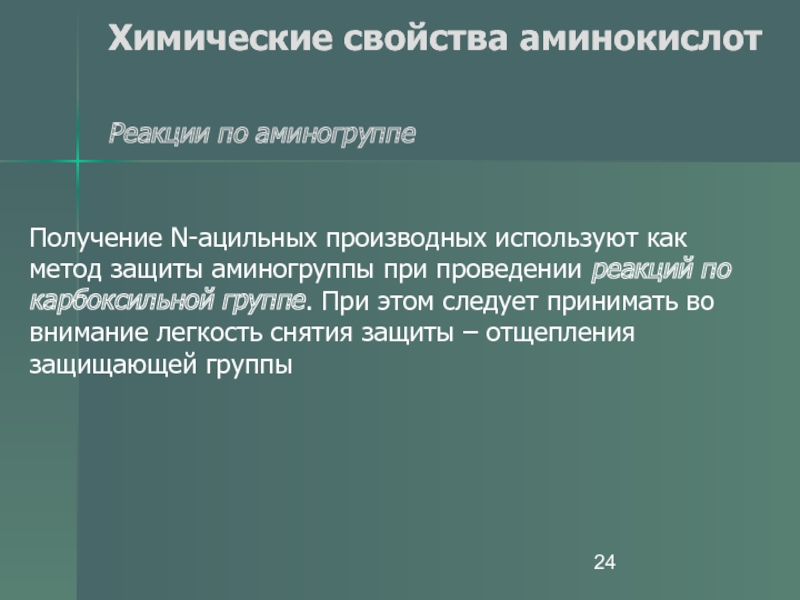 Химические свойства аминокислот

Реакции по аминогруппе

Получение N-ацильных производных используют как метод защиты аминогруппы при проведении реакций по карбоксильной группе. При этом следует принимать во внимание легкость снятия защиты – отщепления защищающей группы

24